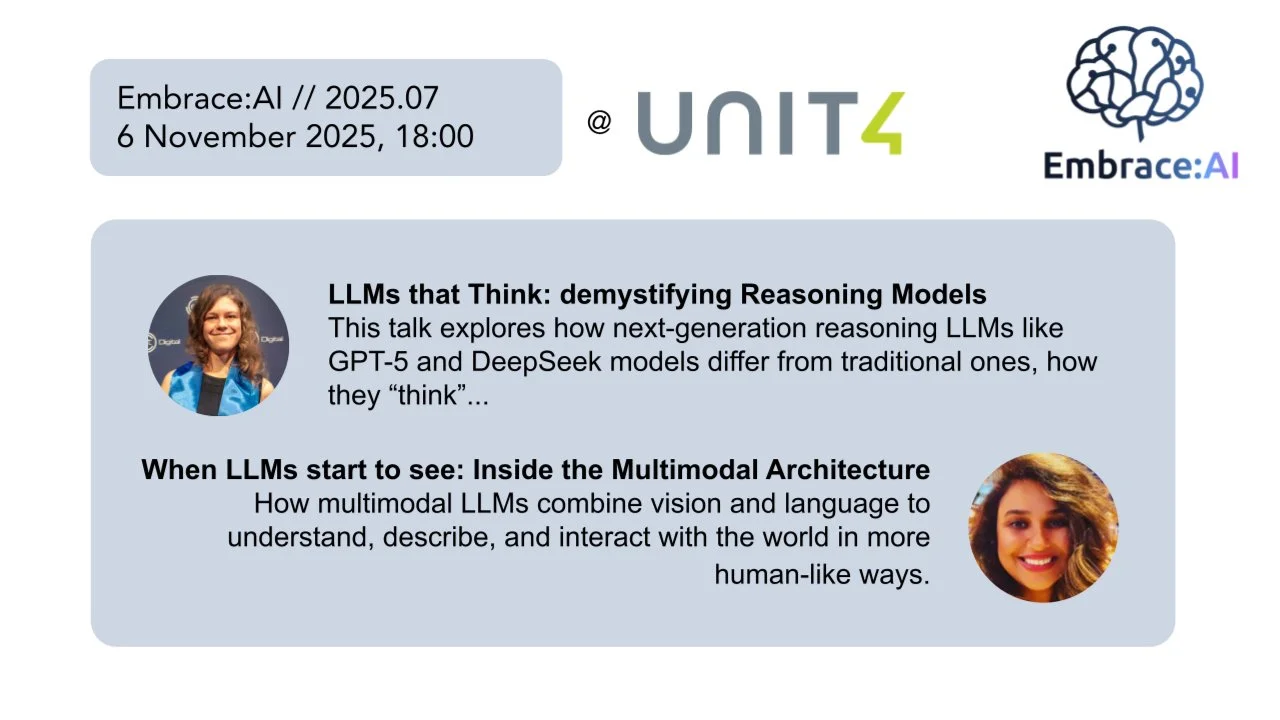 Embrace:AI // 2025.07
6 November 2025, 18:00

@ UNIT4

Embrace:AI

LLMs that Think: demystifying Reasoning Models
This talk explores how next-generation reasoning LLMs like GPT-5 and DeepSeek models differ from traditional ones, how they “think”...

When LLMs start to see: Inside the Multimodal Architecture
How multimodal LLMs combine vision and language to understand, describe, and interact with the world in more human-like ways.